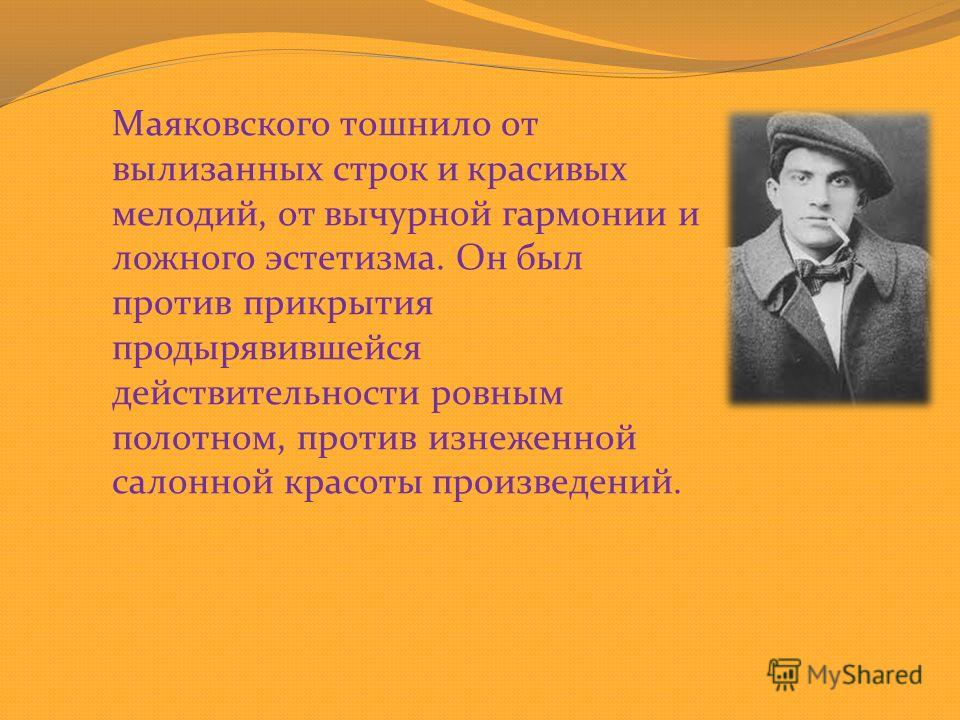 Маяковского тошнило от вылизанных строк и красивых мелодий, от вычурной гармонии и ложного эстетизма. Он был против прикрытия продырявившейся действительности ровным полотном, против изнеженной салонной красоты произведений.

MyShared